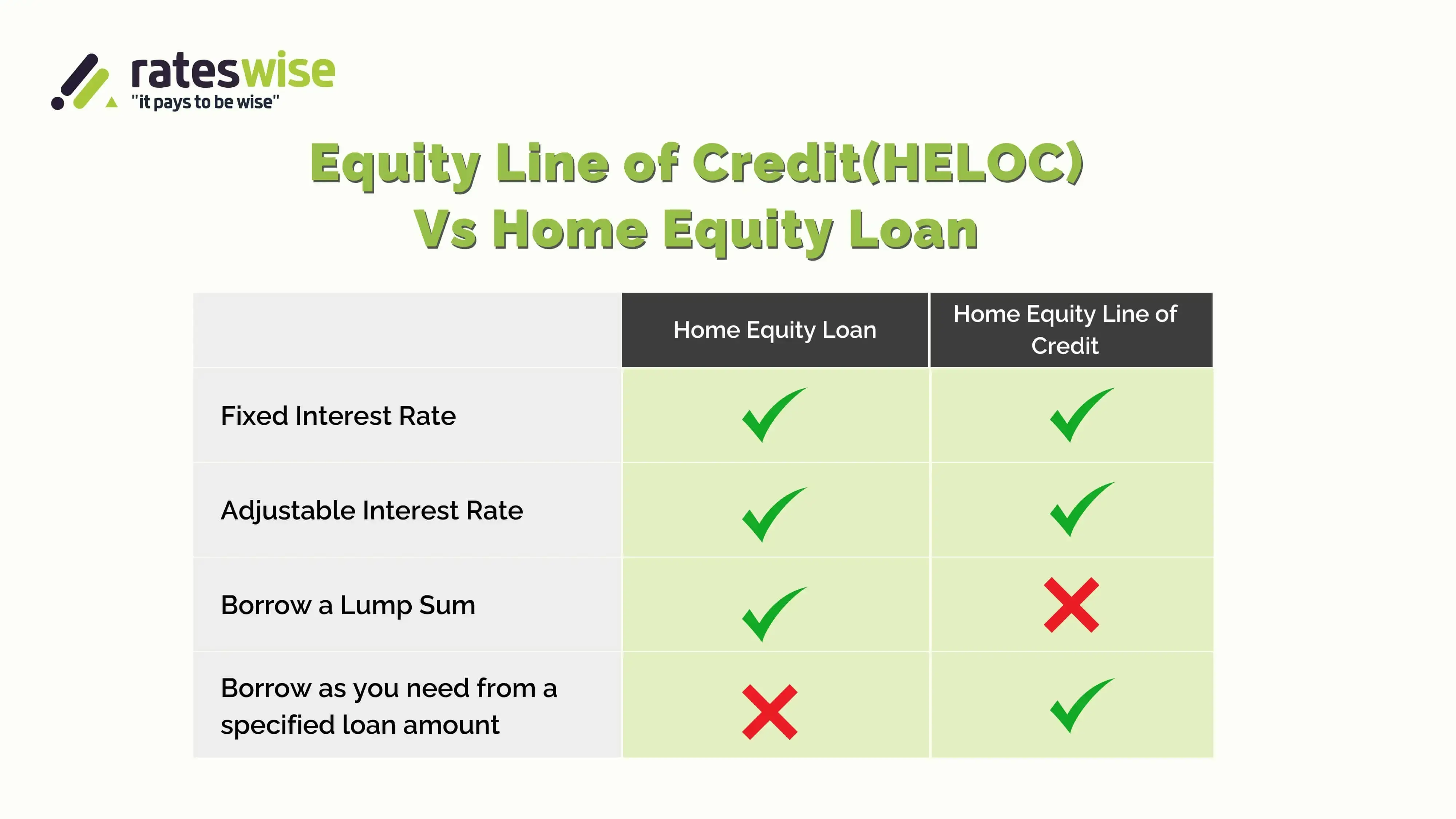 rateswise
"it pays to be wise"

Equity Line of Credit(HELOC)
Vs Home Equity Loan

| | Home Equity Loan | Home Equity Line of Credit |
|---|---|---|
| Fixed Interest Rate | ✓ | ✓ |
| Adjustable Interest Rate | ✓ | ✓ |
| Borrow a Lump Sum | ✓ | ✗ |
| Borrow as you need from a specified loan amount | ✗ | ✓ |